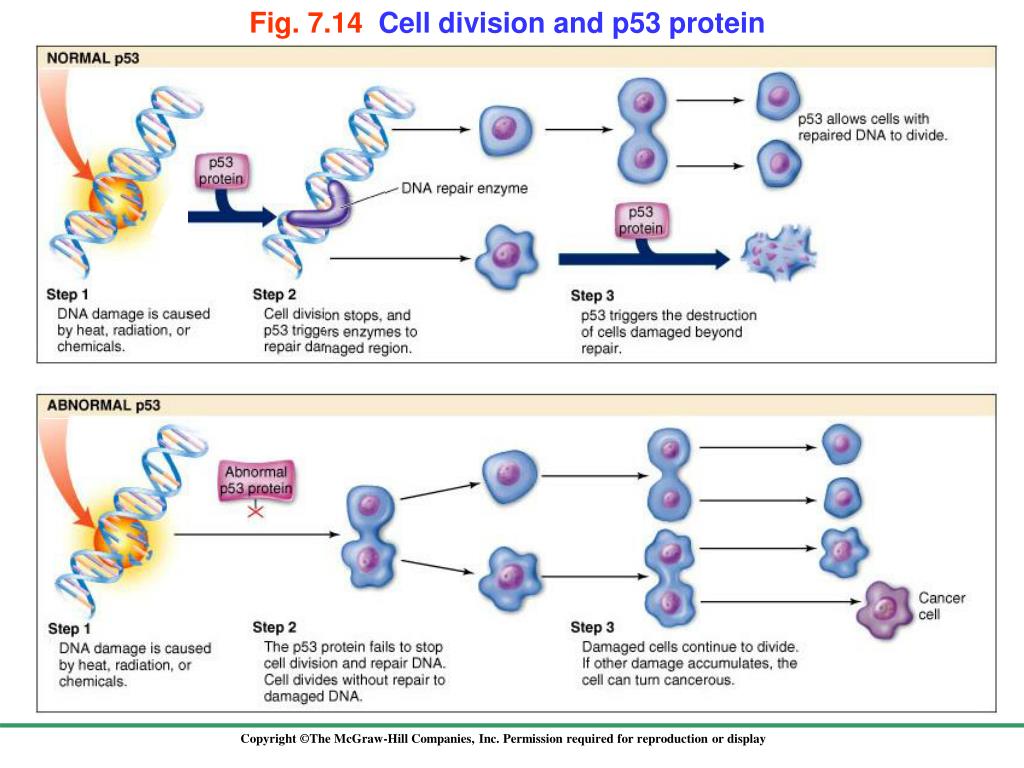 Fig. 7.14 Cell division and p53 protein

NORMAL p53

p53 protein

DNA repair enzyme

p53 allows cells with repaired DNA to divide.

p53 protein

Step 1
DNA damage is caused by heat, radiation, or chemicals.

Step 2
Cell division stops, and p53 triggers enzymes to repair damaged region.

Step 3
p53 triggers the destruction of cells damaged beyond repair.

ABNORMAL p53

Abnormal p53 protein

Cancer cell

Step 1
DNA damage is caused by heat, radiation, or chemicals.

Step 2
The p53 protein fails to stop cell division and repair DNA. Cell divides without repair to damaged DNA.

Step 3
Damaged cells continue to divide. If other damage accumulates, the cell can turn cancerous.

Copyright ©The McGraw-Hill Companies, Inc. Permission required for reproduction or display